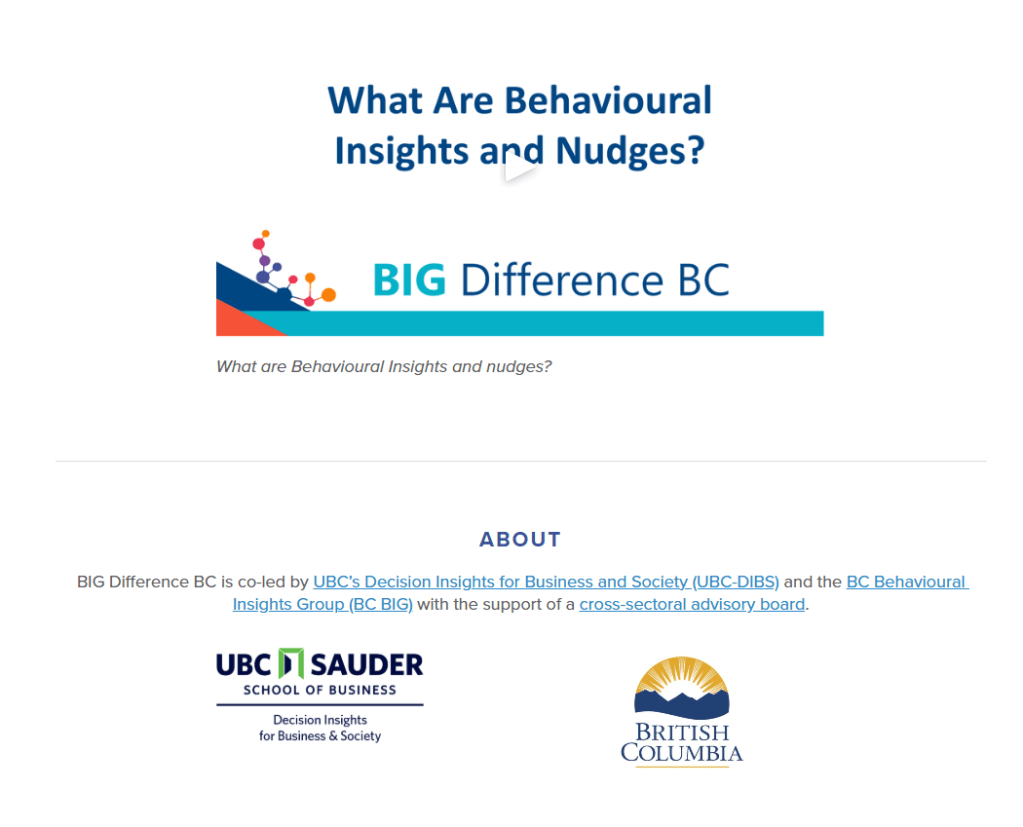 What Are Behavioural Insights and Nudges?

BIG Difference BC

What are Behavioural Insights and nudges?

ABOUT

BIG Difference BC is co-led by UBC's Decision Insights for Business and Society (UBC-DIBS) and the BC Behavioural Insights Group (BC BIG) with the support of a cross-sectoral advisory board.

UBC SAUDER SCHOOL OF BUSINESS

Decision Insights for Business & Society

BRITISH COLUMBIA